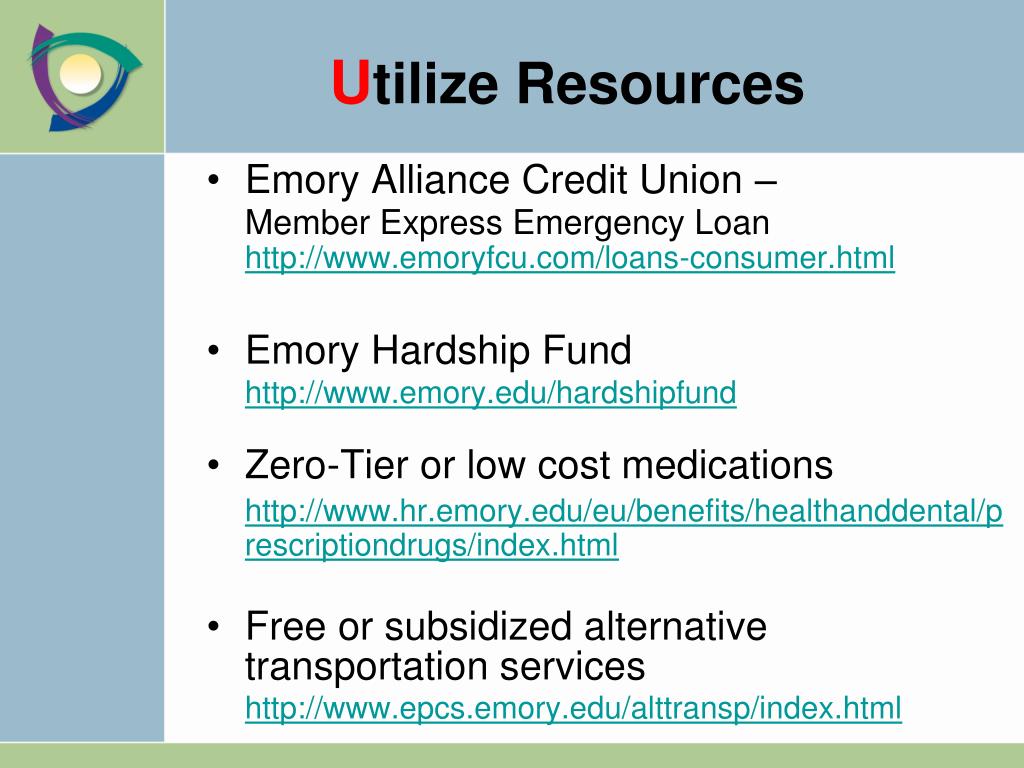 Utilize Resources

• Emory Alliance Credit Union – Member Express Emergency Loan http://www.emoryfcu.com/loans-consumer.html

• Emory Hardship Fund http://www.emory.edu/hardshipfund

• Zero-Tier or low cost medications http://www.hr.emory.edu/eu/benefits/healthanddental/prescriptiondrugs/index.html

• Free or subsidized alternative transportation services http://www.epcs.emory.edu/alttransp/index.html